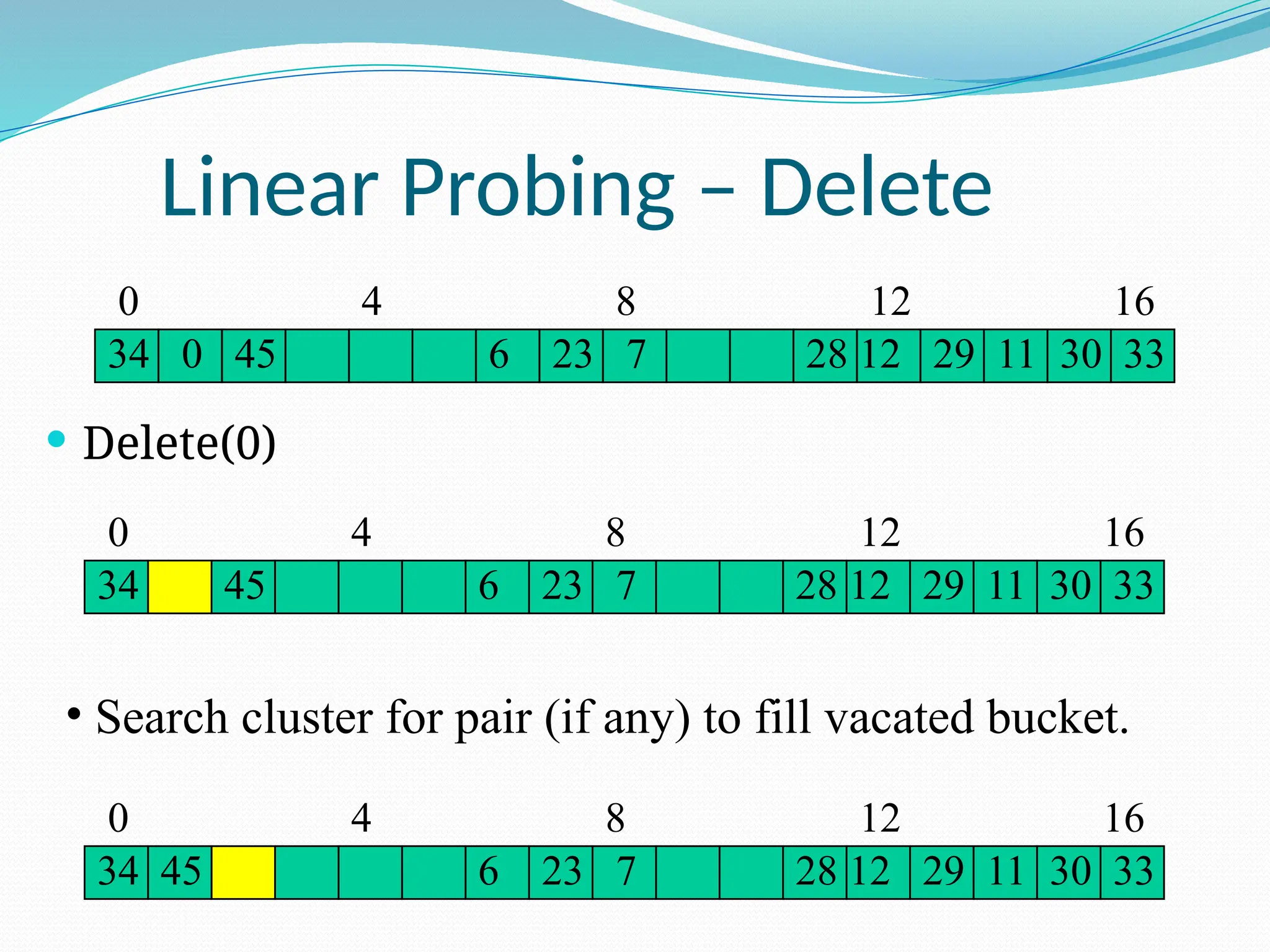 Linear Probing – Delete

0 4 8 12 16

| 34 | 0 | 45 | | | | 6 | 23 | 7 | | | 28 | 12 | 29 | 11 | 30 | 33 |
|---|---|---|---|---|---|---|---|---|---|---|---|---|---|---|---|---|

• Delete(0)

0 4 8 12 16

| 34 | | 45 | | | | 6 | 23 | 7 | | | 28 | 12 | 29 | 11 | 30 | 33 |
|---|---|---|---|---|---|---|---|---|---|---|---|---|---|---|---|---|

• Search cluster for pair (if any) to fill vacated bucket.

0 4 8 12 16

| 34 | 45 | | | | | 6 | 23 | 7 | | | 28 | 12 | 29 | 11 | 30 | 33 |
|---|---|---|---|---|---|---|---|---|---|---|---|---|---|---|---|---|